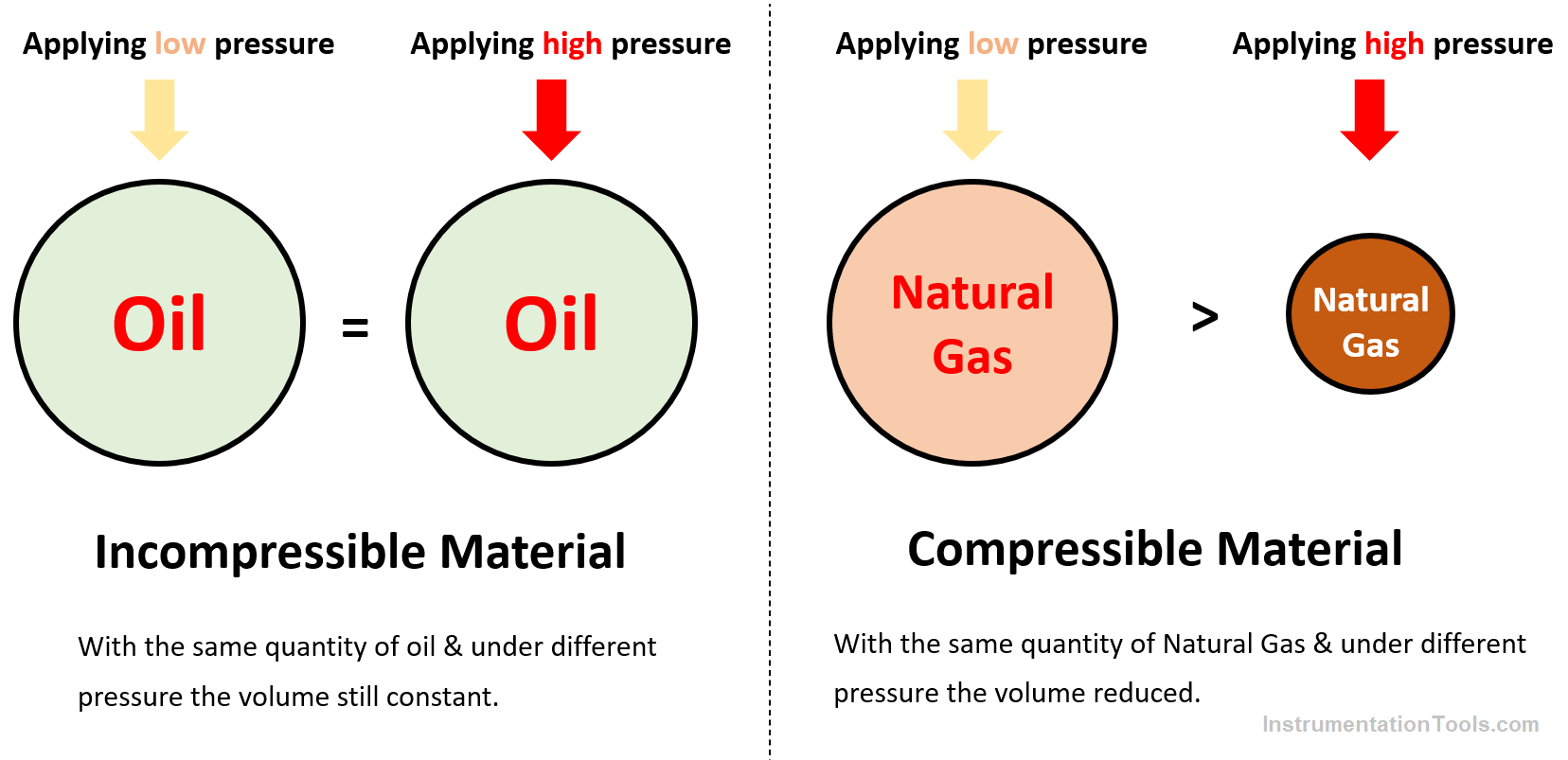 Applying low pressure

Applying high pressure

Oil

=

Oil

Incompressible Material

With the same quantity of oil & under different pressure the volume still constant.

Applying low pressure

Applying high pressure

Natural Gas

>

Natural Gas

Compressible Material

With the same quantity of Natural Gas & under different pressure the volume reduced.

InstrumentationTools.com